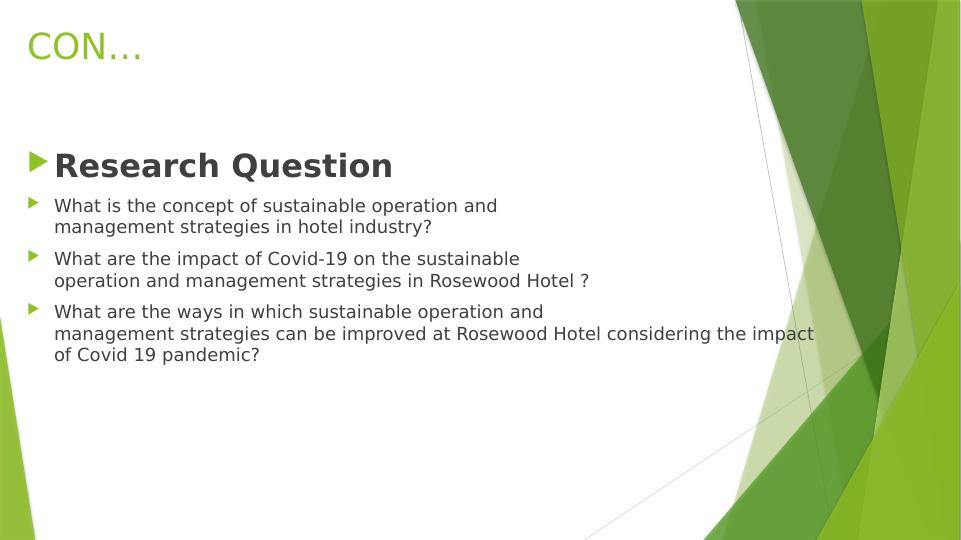 CON…

Research Question

What is the concept of sustainable operation and management strategies in hotel industry?

What are the impact of Covid-19 on the sustainable operation and management strategies in Rosewood Hotel ?

What are the ways in which sustainable operation and management strategies can be improved at Rosewood Hotel considering the impact of Covid 19 pandemic?